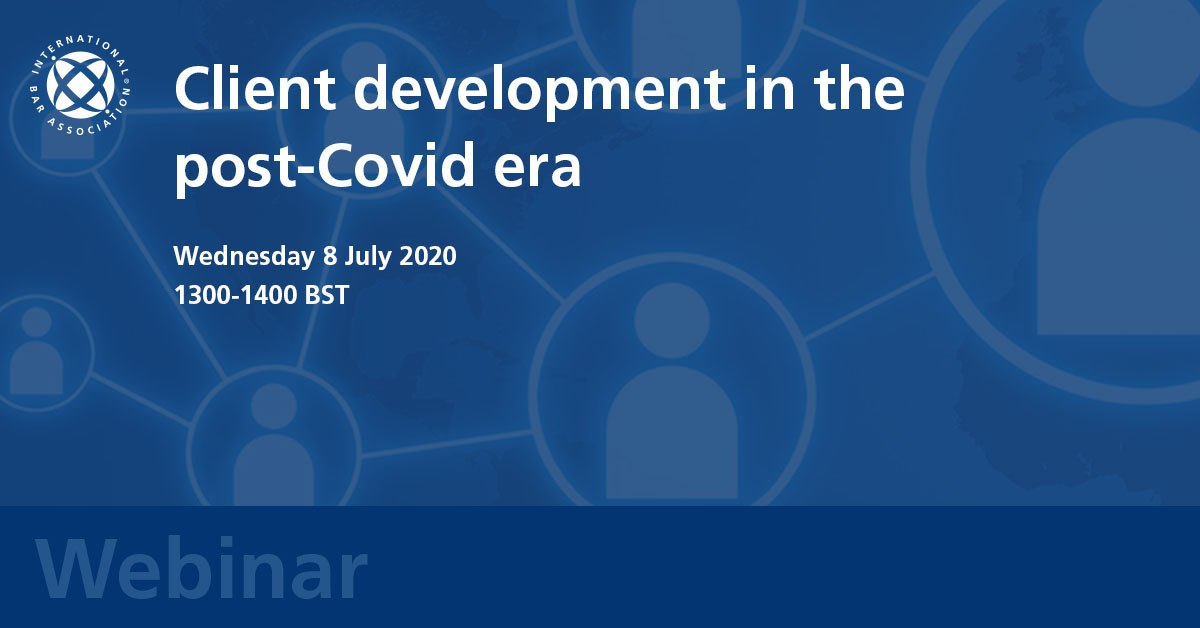 INTERNATIONAL BAR ASSOCIATION

Client development in the post-Covid era

Wednesday 8 July 2020
1300-1400 BST

Webinar